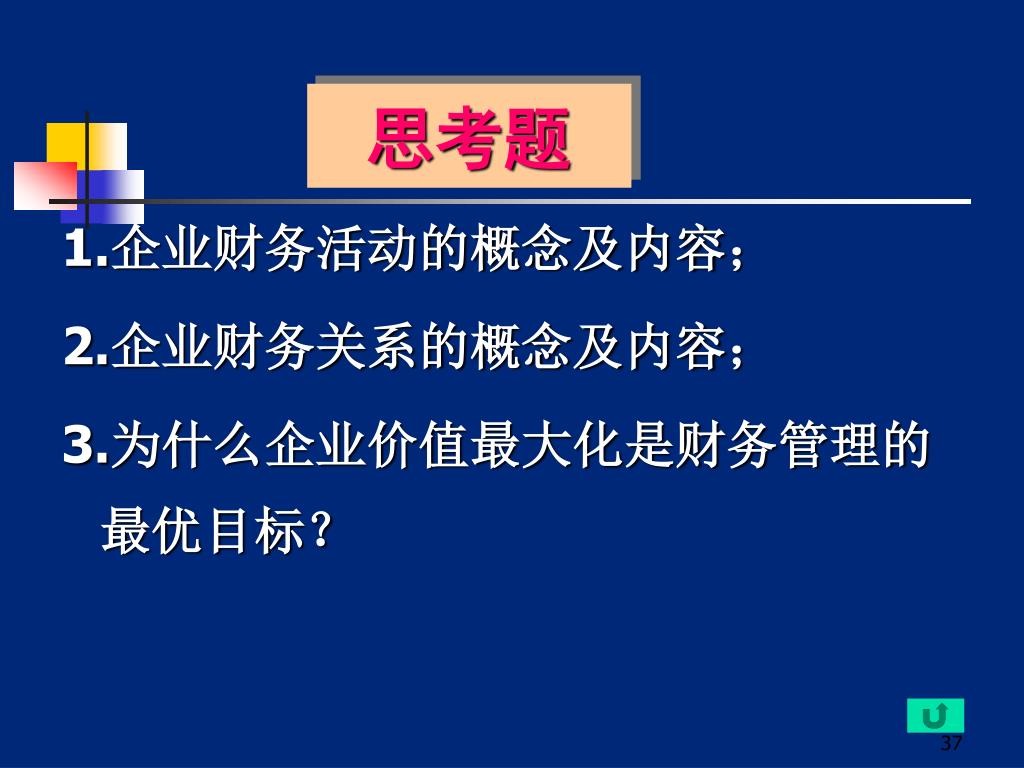 思考题

1.企业财务活动的概念及内容；

2.企业财务关系的概念及内容；

3.为什么企业价值最大化是财务管理的最优目标？

37